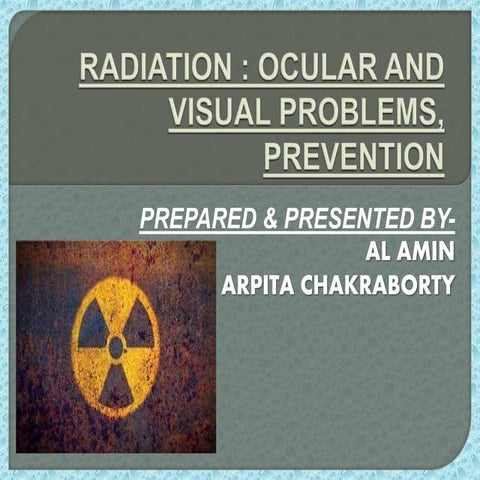 RADIATION : OCULAR AND VISUAL PROBLEMS, PREVENTION

PREPARED & PRESENTED BY-
AL AMIN
ARPITA CHAKRABORTY